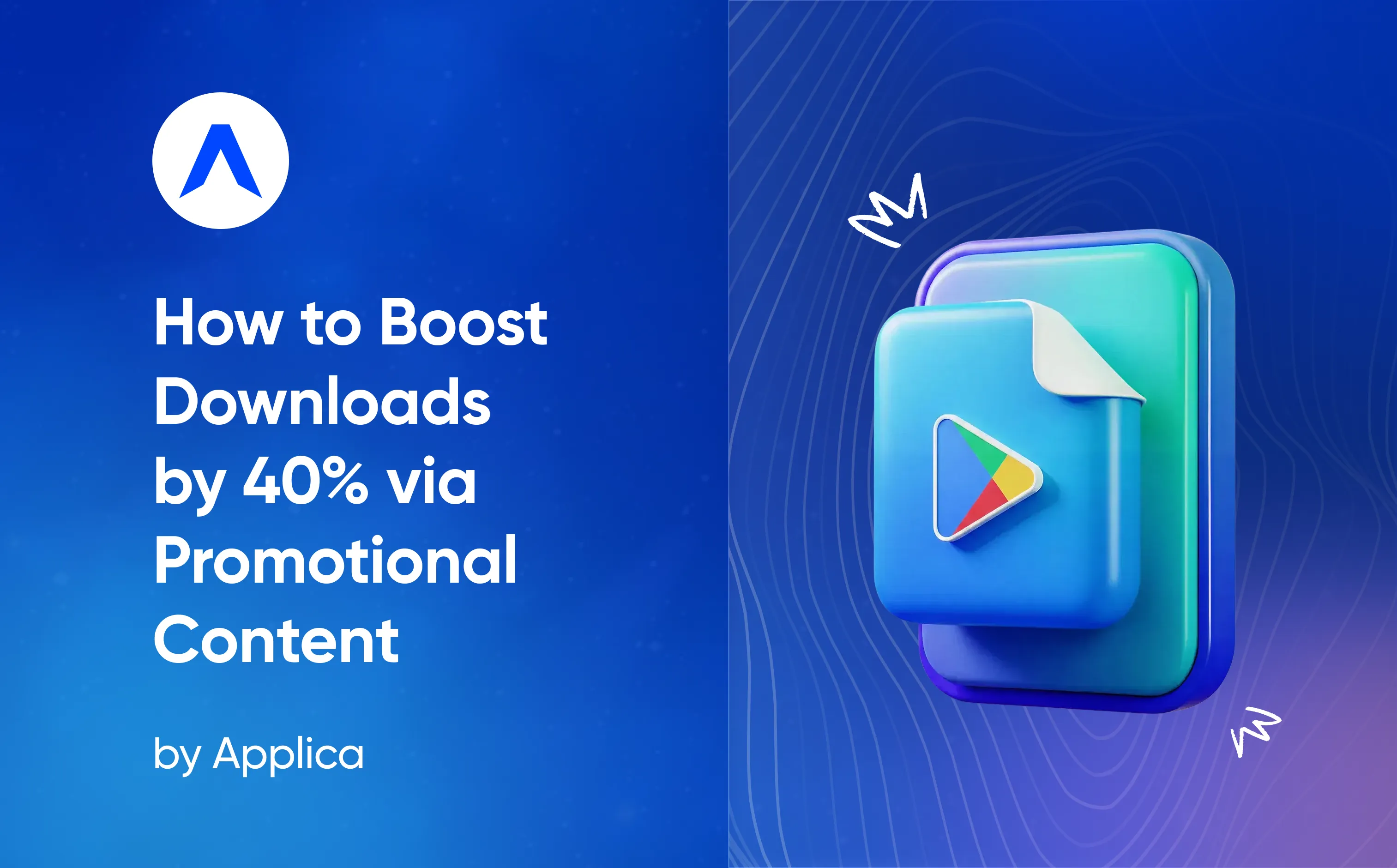 How to Boost Downloads by 40% via Promotional Content

by Applica